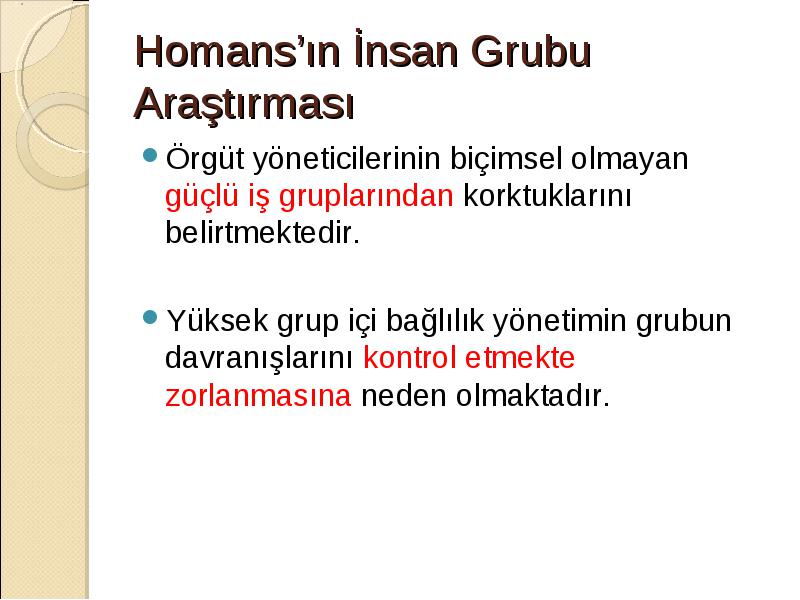 Homans'ın İnsan Grubu Araştırması

Örgüt yöneticilerinin biçimsel olmayan güçlü iş gruplarından korktuklarını belirtmektedir.

Yüksek grup içi bağlılık yönetimin grubun davranışlarını kontrol etmekte zorlanmasına neden olmaktadır.